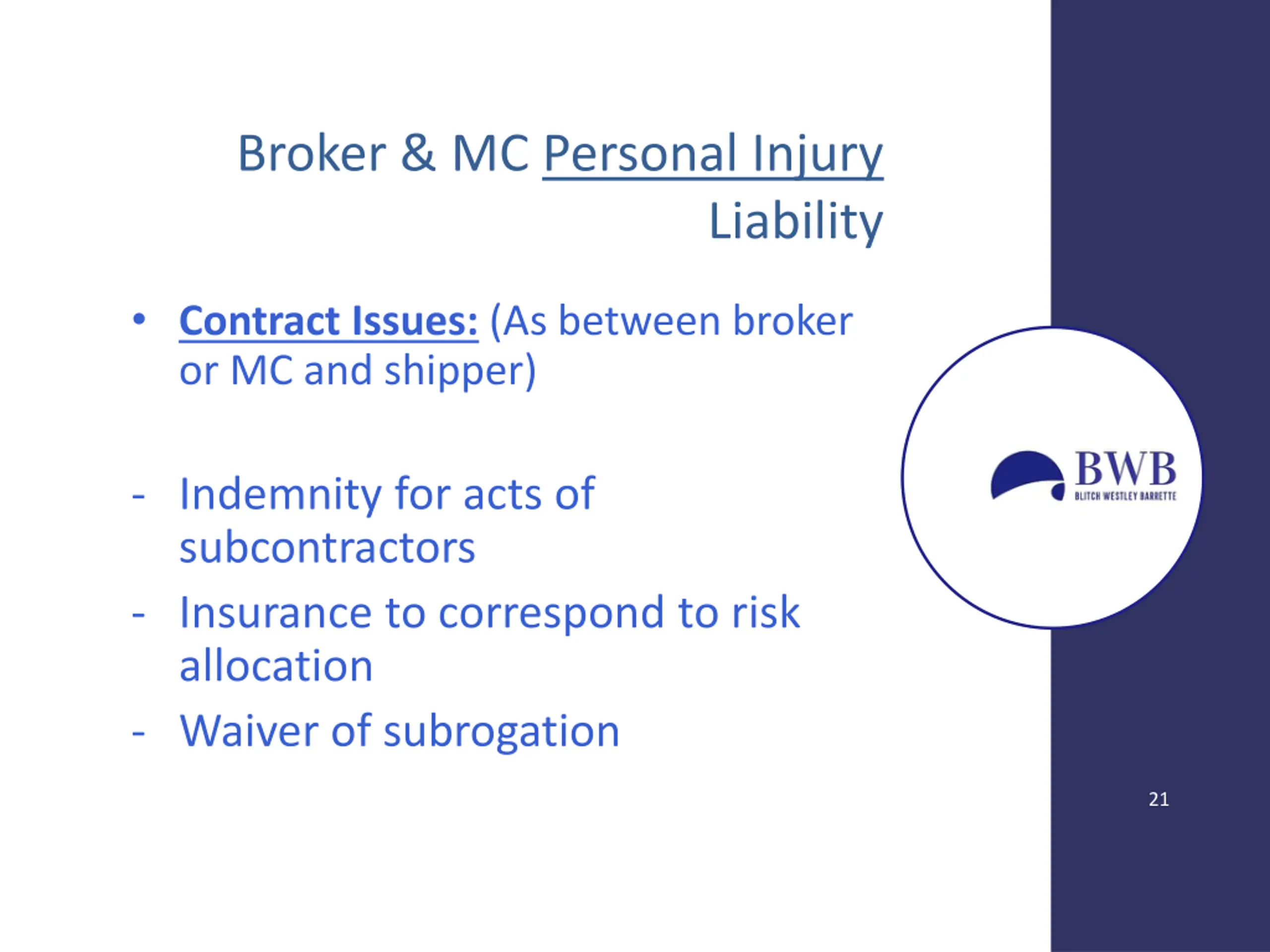 Broker & MC Personal Injury Liability

• Contract Issues: (As between broker or MC and shipper)

- Indemnity for acts of subcontractors
- Insurance to correspond to risk allocation
- Waiver of subrogation

BWB
BLITCH WESTLEY BARRETTE

21